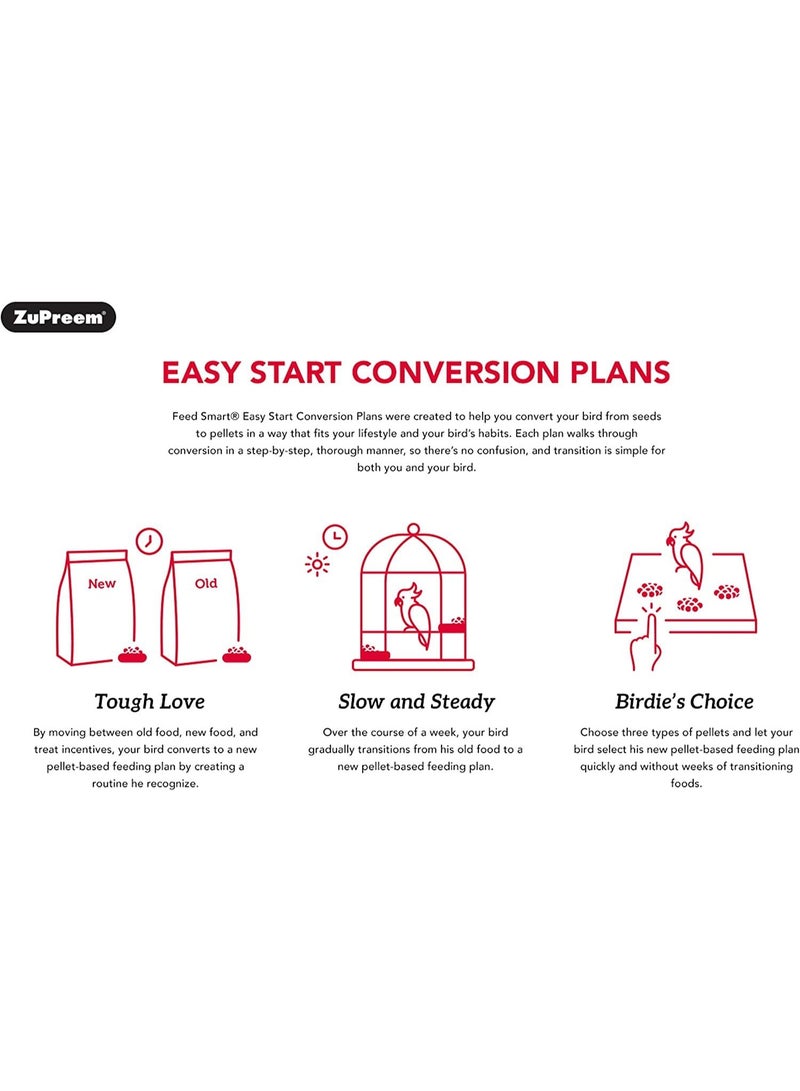 ZuPreem®

EASY START CONVERSION PLANS

Feed Smart® Easy Start Conversion Plans were created to help you convert your bird from seeds to pellets in a way that fits your lifestyle and your bird's habits. Each plan walks through conversion in a step-by-step, thorough manner, so there's no confusion, and transition is simple for both you and your bird.

New

Old

Tough Love

By moving between old food, new food, and treat incentives, your bird converts to a new pellet-based feeding plan by creating a routine he recognize.

Slow and Steady

Over the course of a week, your bird gradually transitions from his old food to a new pellet-based feeding plan.

Birdie's Choice

Choose three types of pellets and let your bird select his new pellet-based feeding plan quickly and without weeks of transitioning foods.